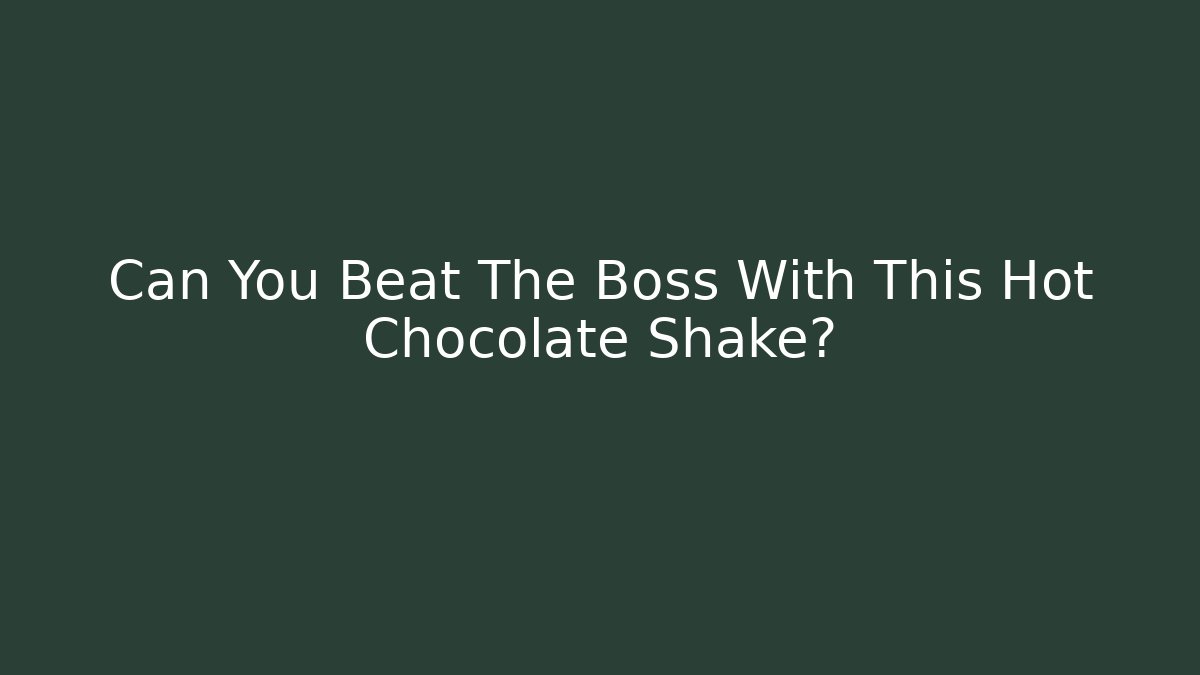 Can You Beat The Boss With This Hot Chocolate Shake?